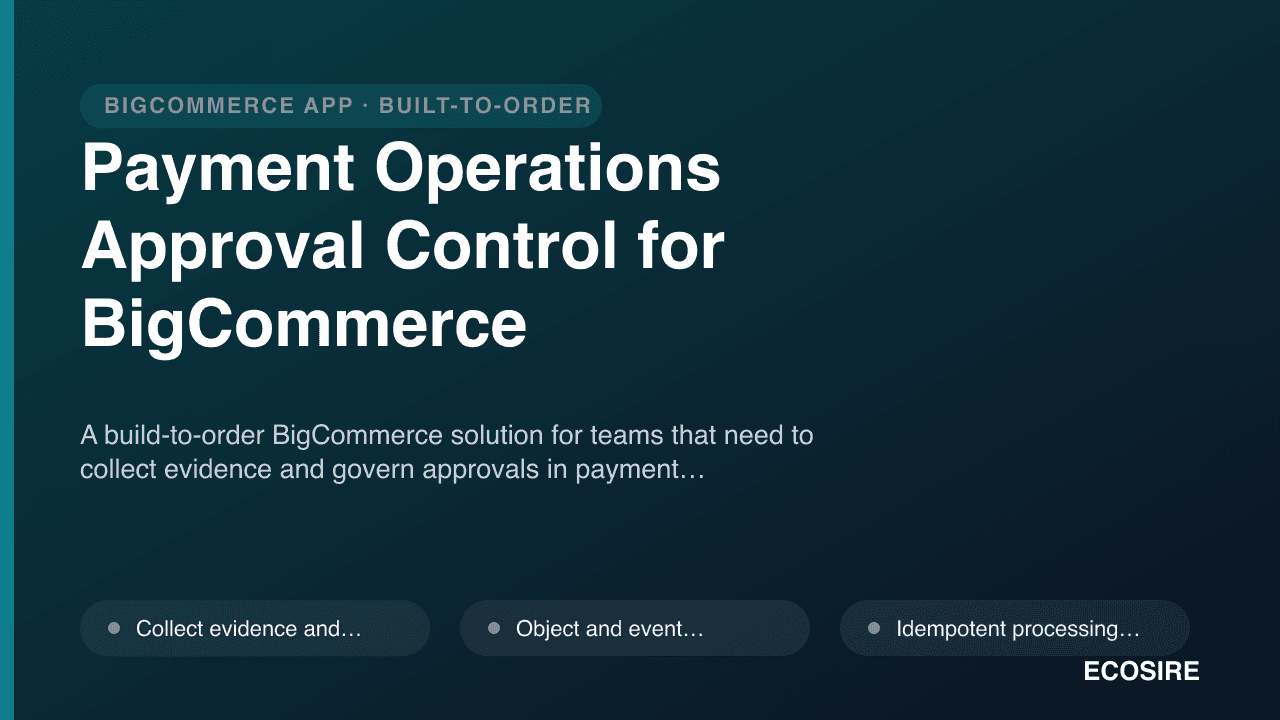 BIGCOMMERCE APP · BUILT-TO-ORDER

Payment Operations Approval Control for BigCommerce

A build-to-order BigCommerce solution for teams that need to collect evidence and govern approvals in payment…

Collect evidence and…

Object and event…

Idempotent processing…

ECOSIRE